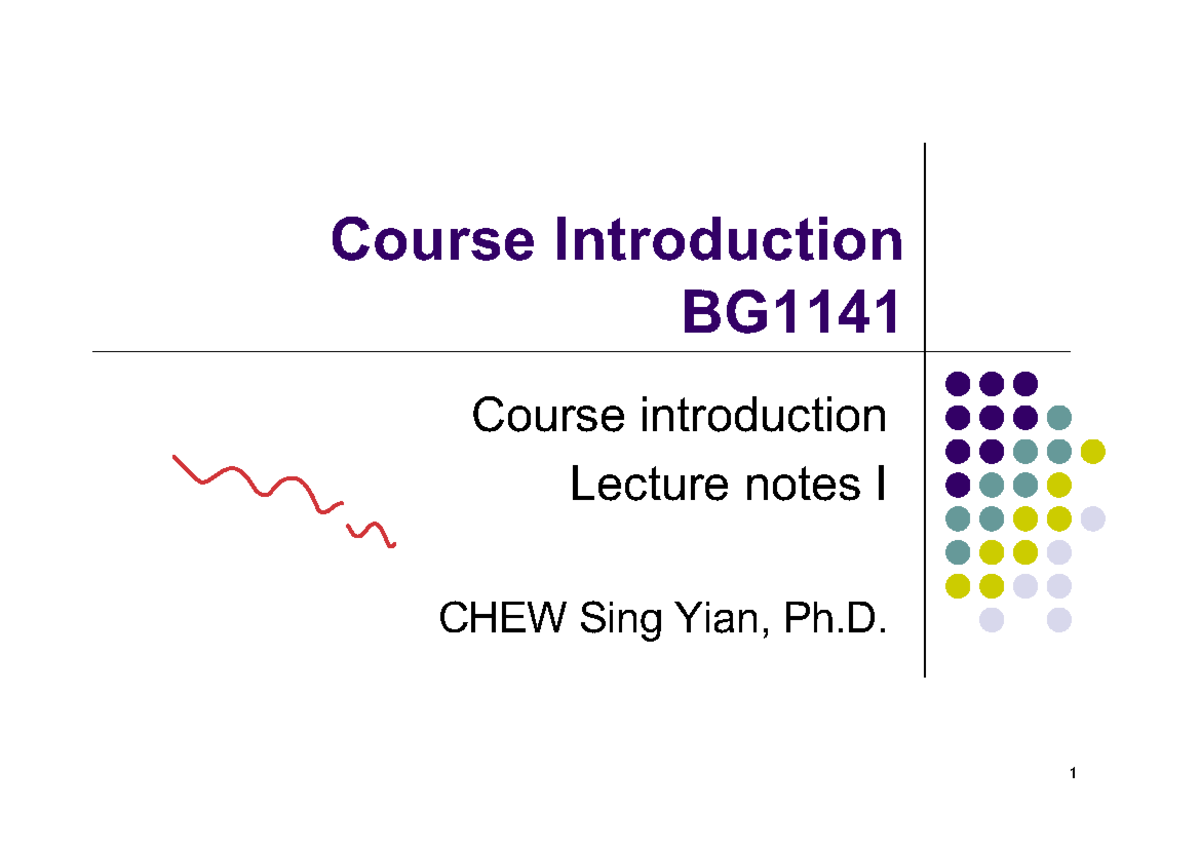 Course Introduction
BG1141

Course introduction
Lecture notes I

CHEW Sing Yian, Ph.D.

1